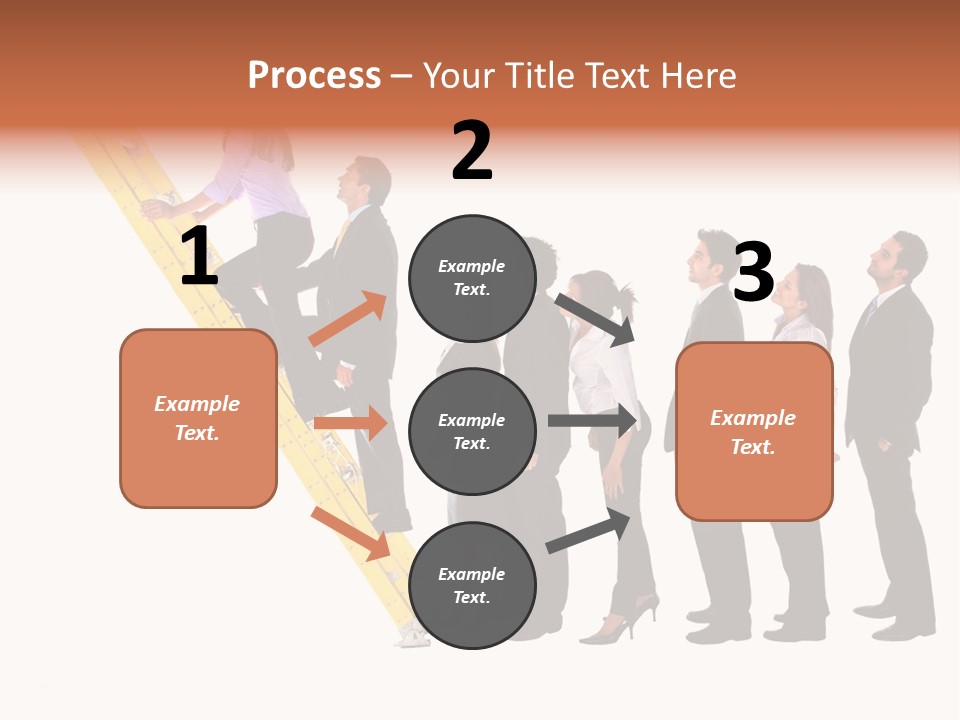 Process – Your Title Text Here

2

1

3

Example Text.

Example Text.

Example Text.

Example Text.

Example Text.